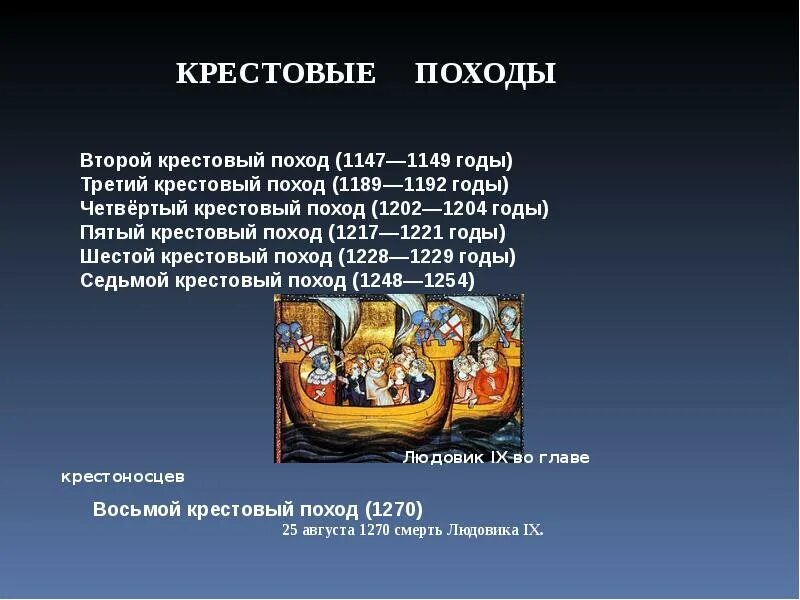 КРЕСТОВЫЕ ПОХОДЫ

Второй крестовый поход (1147—1149 годы)
Третий крестовый поход (1189—1192 годы)
Четвёртый крестовый поход (1202—1204 годы)
Пятый крестовый поход (1217—1221 годы)
Шестой крестовый поход (1228—1229 годы)
Седьмой крестовый поход (1248—1254)

Людовик IX во главе крестоносцев

Восьмой крестовый поход (1270)
25 августа 1270 смерть Людовика IX.